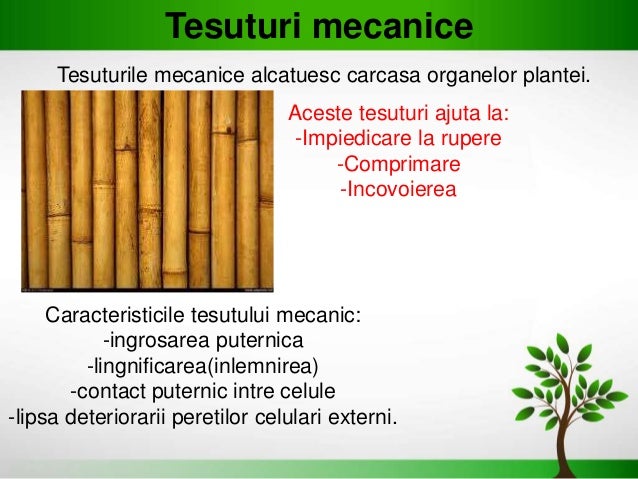 Tesuturi mecanice

Tesuturile mecanice alcatuesc carcasa organelor plantei.

Aceste tesuturi ajuta la:
-Impiedicare la rupere
-Comprimare
-Incovoierea

Caracteristicile tesutului mecanic:
-ingrosarea puternica
-lingnificarea(inlemnirea)
-contact puternic intre celule
-lipsa deteriorarii peretilor celulari externi.